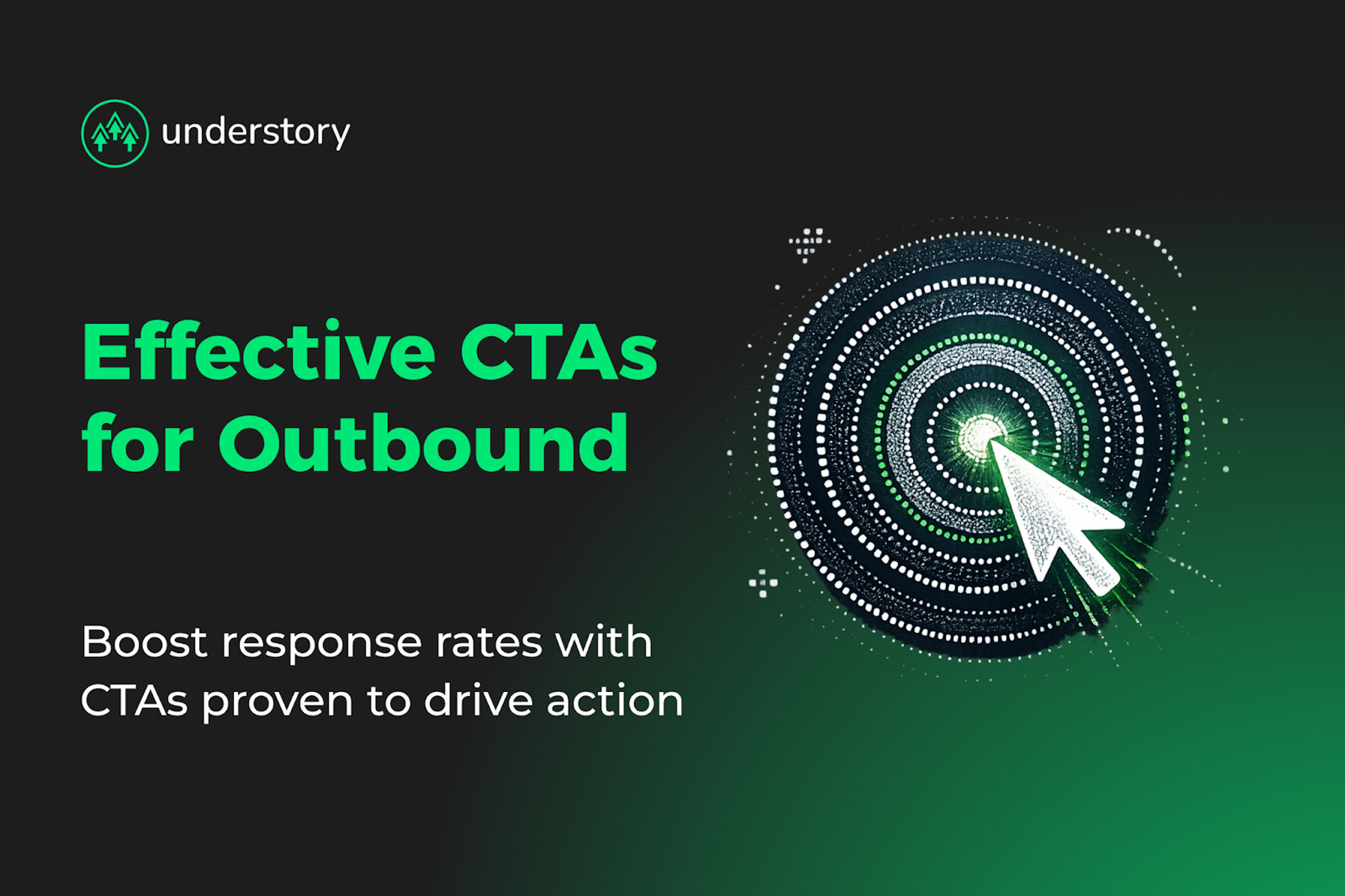 understory

Effective CTAs for Outbound

Boost response rates with CTAs proven to drive action